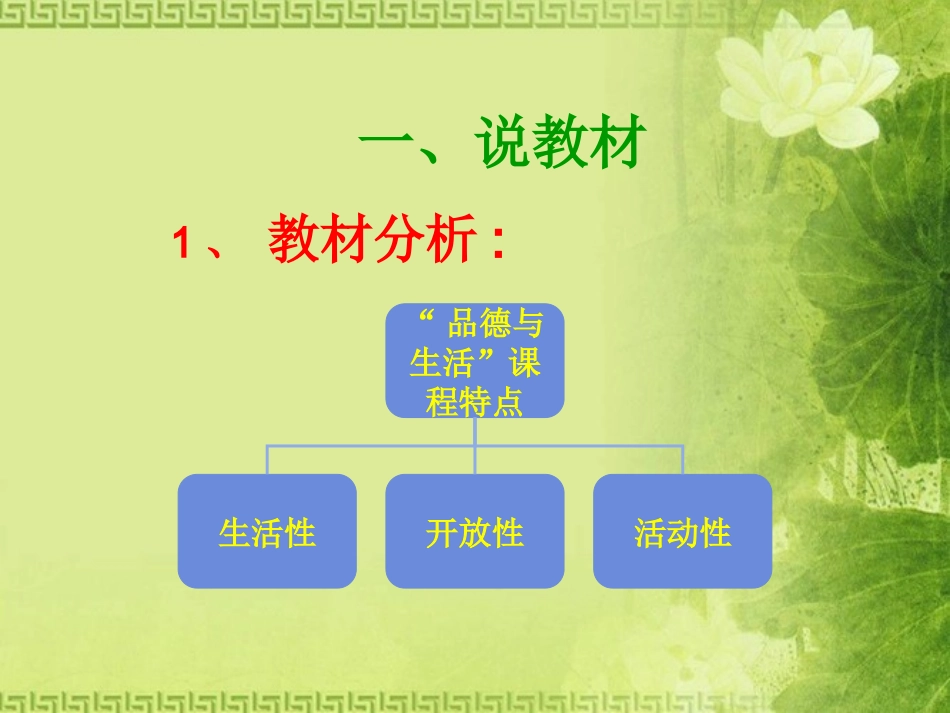 一、说教材

1、 教材分析：

“品德与生活”课程特点

生活性

开放性

活动性